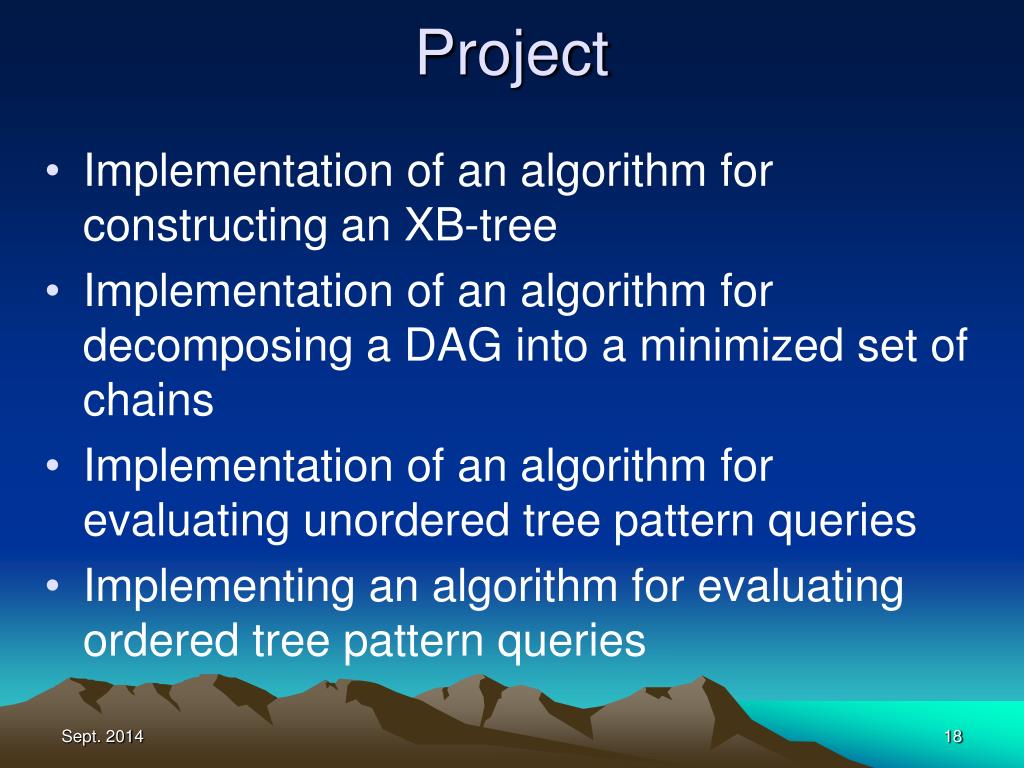 Project

• Implementation of an algorithm for constructing an XB-tree
• Implementation of an algorithm for decomposing a DAG into a minimized set of chains
• Implementation of an algorithm for evaluating unordered tree pattern queries
• Implementing an algorithm for evaluating ordered tree pattern queries

Sept. 2014

18